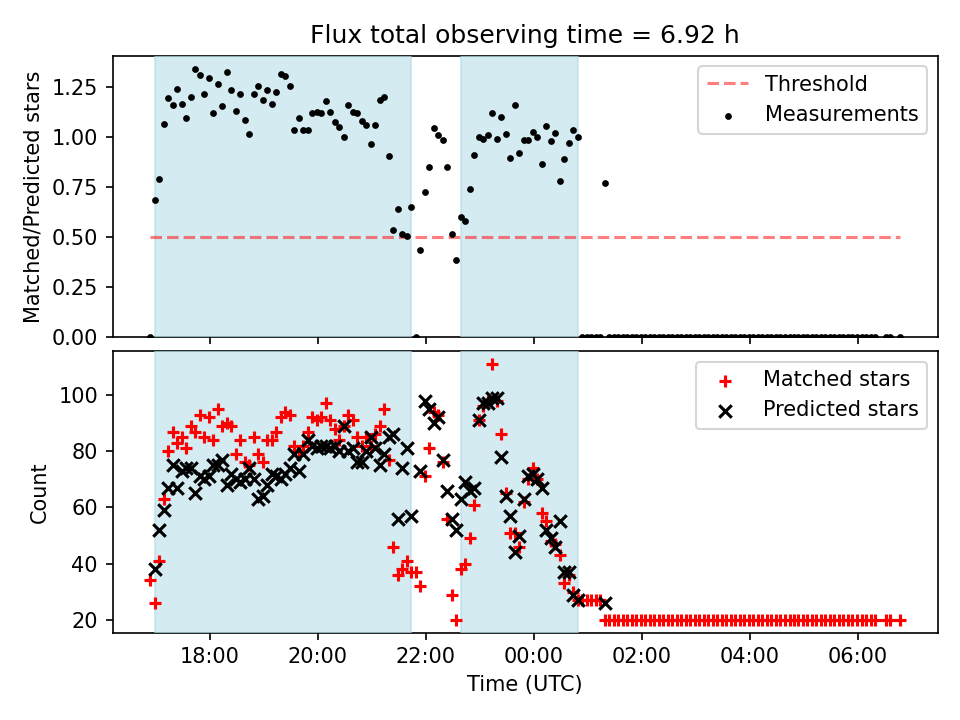 Flux total observing time = 6.92 h

Matched/Predicted stars

1.25
1.00
0.75
0.50
0.25
0.00

Threshold
Measurements

Count

100
80
60
40
20

Matched stars
Predicted stars

18:00
20:00
22:00
00:00
02:00
04:00
06:00

Time (UTC)